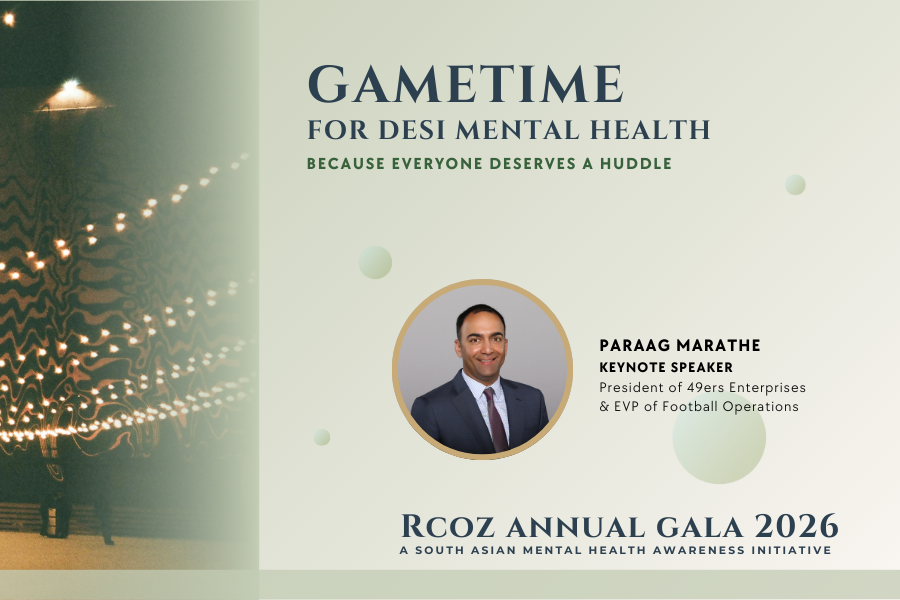 GAMETIME
FOR DESI MENTAL HEALTH
BECAUSE EVERYONE DESERVES A HUDDLE

PARAAG MARATHE
KEYNOTE SPEAKER
President of 49ers Enterprises & EVP of Football Operations

RCOZ ANNUAL GALA 2026
A SOUTH ASIAN MENTAL HEALTH AWARENESS INITIATIVE